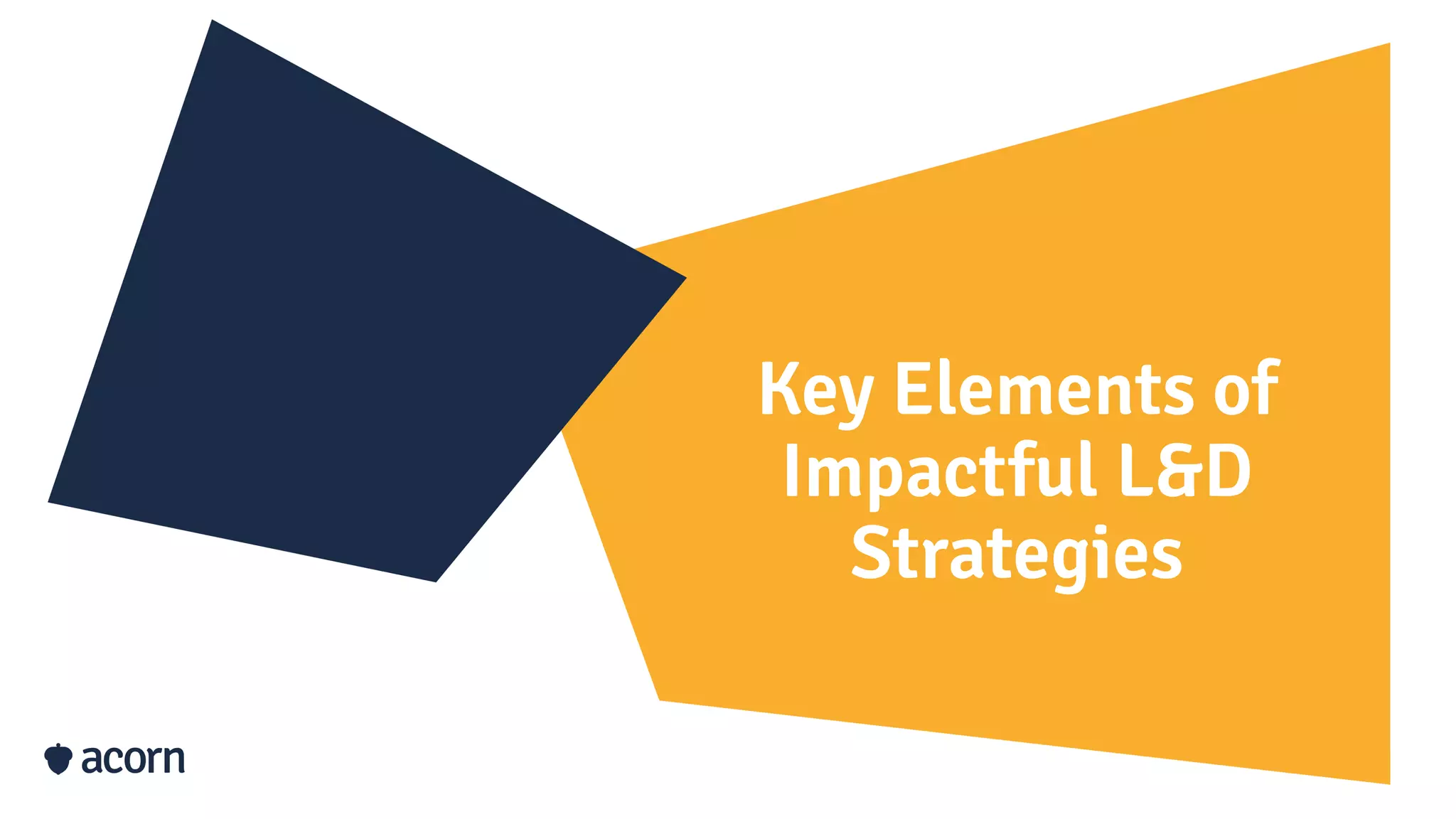 Key Elements of Impactful L&D Strategies

acorn